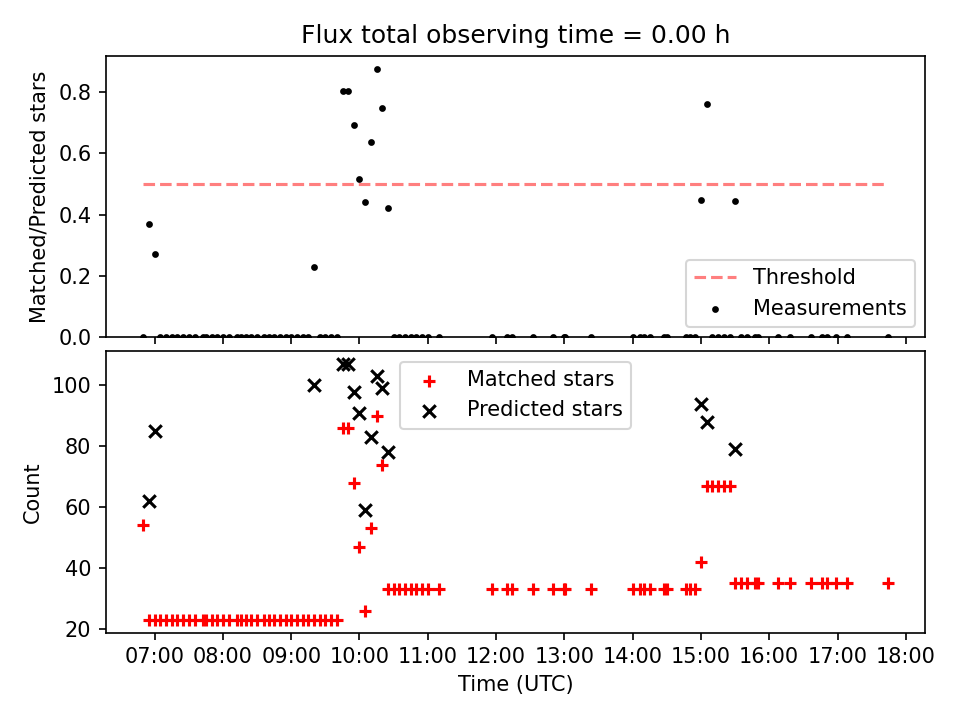 Flux total observing time = 0.00 h

Matched/Predicted stars

0.8
0.6
0.4
0.2
0.0

Threshold
Measurements

Count

100
80
60
40
20

Matched stars
Predicted stars

07:00 08:00 09:00 10:00 11:00 12:00 13:00 14:00 15:00 16:00 17:00 18:00

Time (UTC)